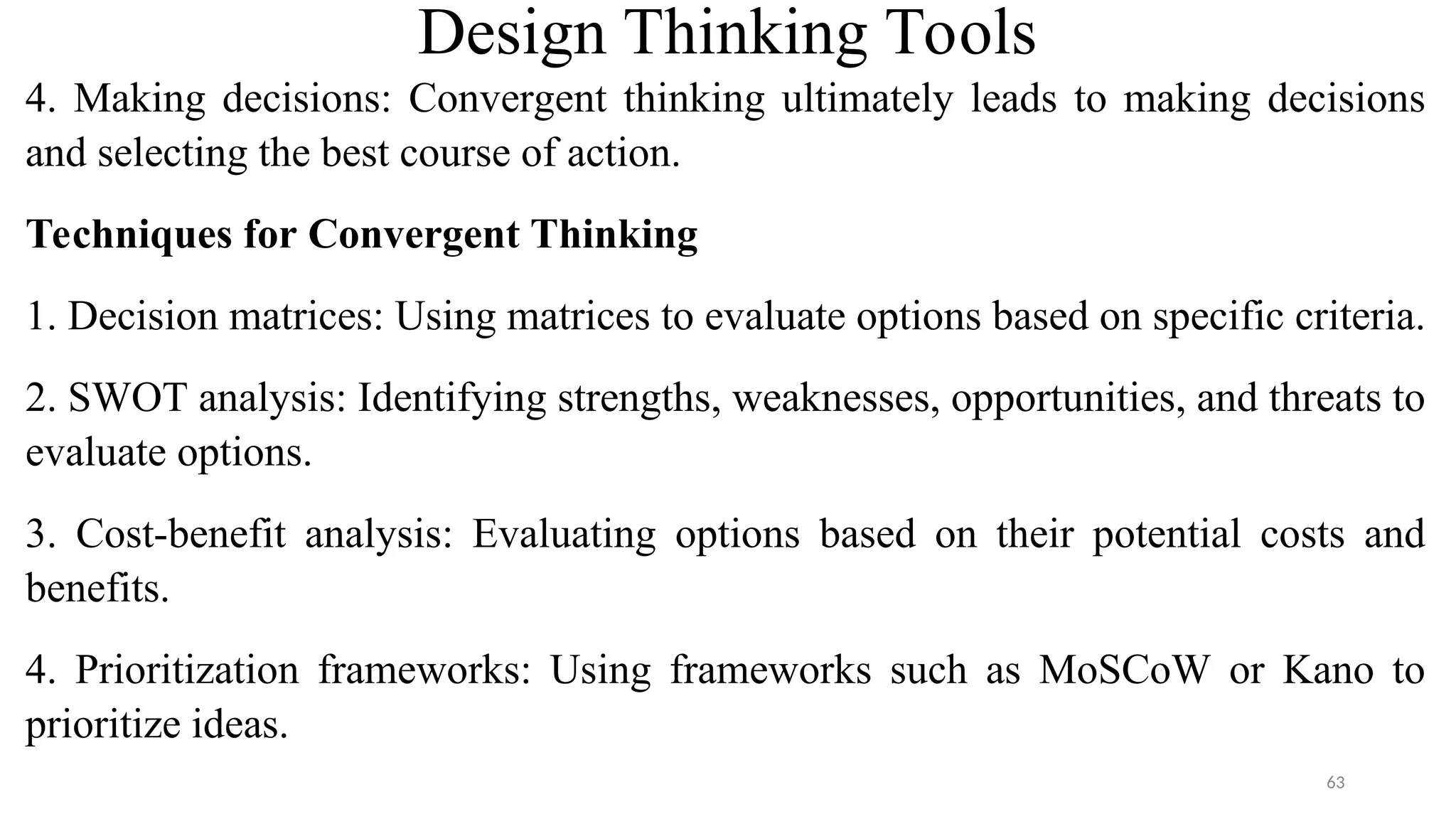 Design Thinking Tools

4. Making decisions: Convergent thinking ultimately leads to making decisions and selecting the best course of action.

Techniques for Convergent Thinking

1. Decision matrices: Using matrices to evaluate options based on specific criteria.

2. SWOT analysis: Identifying strengths, weaknesses, opportunities, and threats to evaluate options.

3. Cost-benefit analysis: Evaluating options based on their potential costs and benefits.

4. Prioritization frameworks: Using frameworks such as MoSCoW or Kano to prioritize ideas.

63